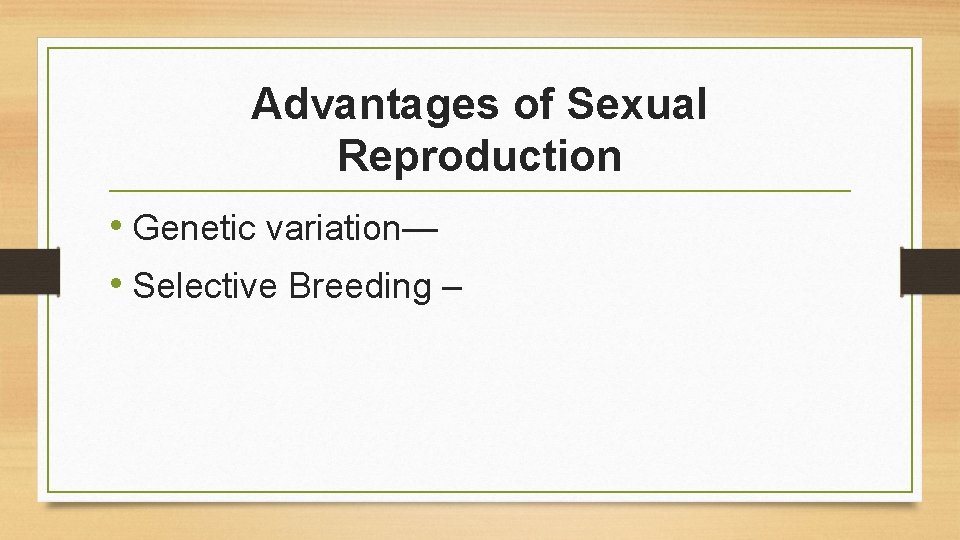 Advantages of Sexual Reproduction

• Genetic variation—
• Selective Breeding –